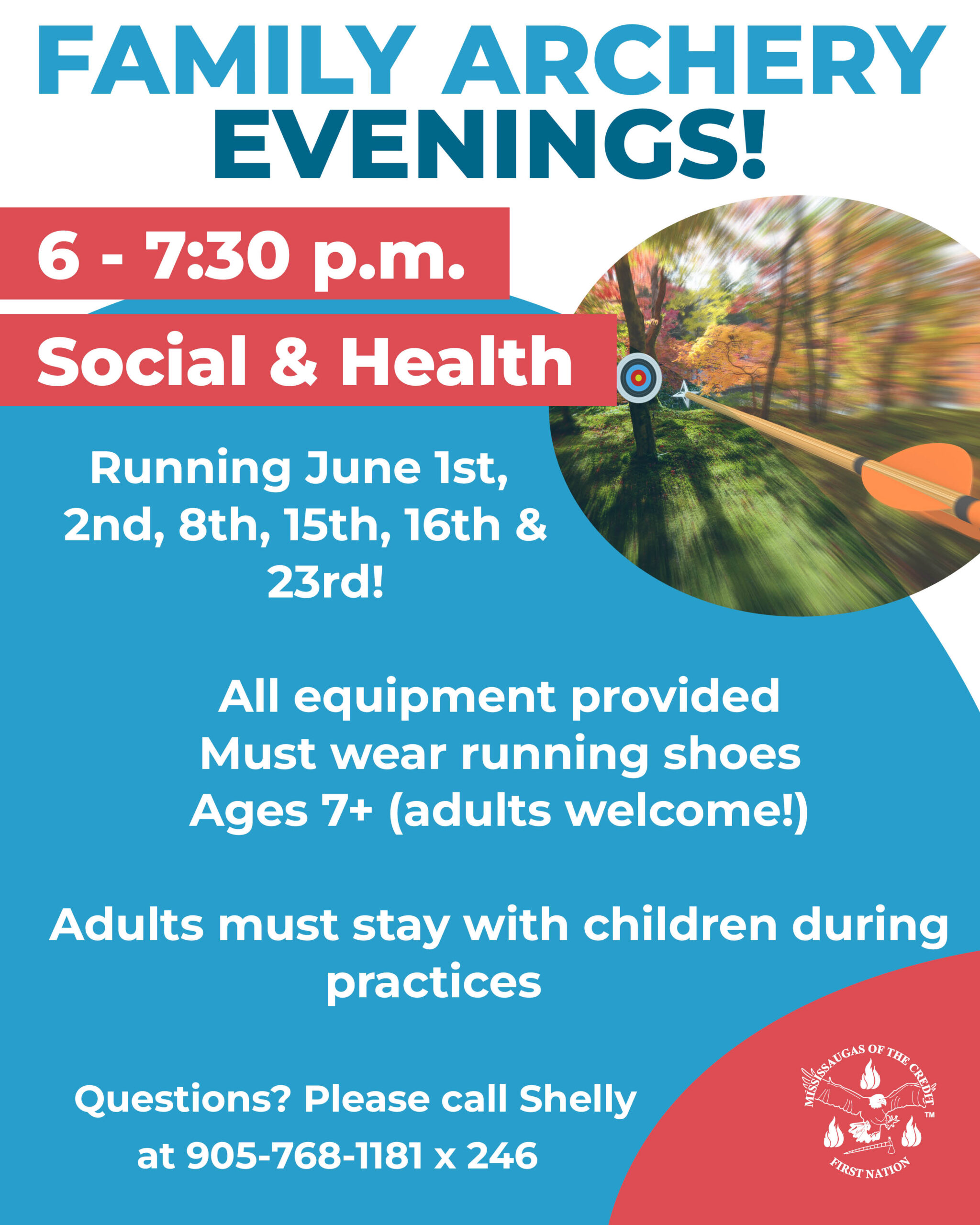 FAMILY ARCHERY EVENINGS!

6 - 7:30 p.m.

Social & Health

Running June 1st, 2nd, 8th, 15th, 16th & 23rd!

All equipment provided
Must wear running shoes
Ages 7+ (adults welcome!)

Adults must stay with children during practices

Questions? Please call Shelly at 905-768-1181 x 246

MISSISSAUGAS OF THE CREDIT
FIRST NATION
TM